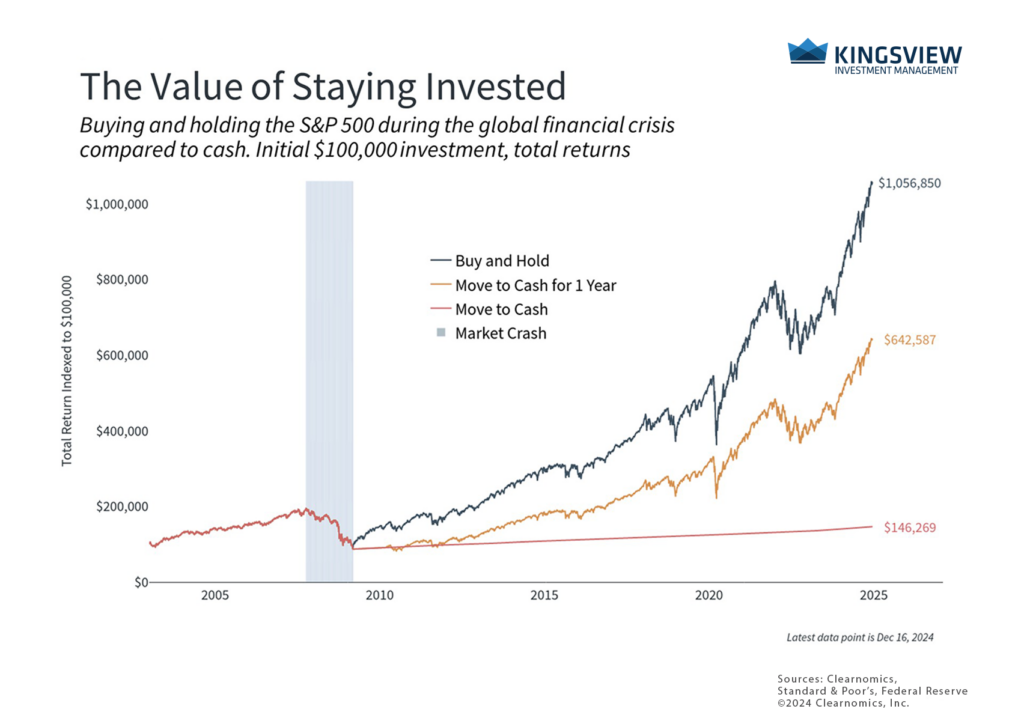 KINGSVIEW
INVESTMENT MANAGEMENT

The Value of Staying Invested

Buying and holding the S&P 500 during the global financial crisis compared to cash. Initial $100,000 investment, total returns

Total Return Indexed to $100,000

$1,000,000
$800,000
$600,000
$400,000
$200,000
$0

Buy and Hold
Move to Cash for 1 Year
Move to Cash
Market Crash

$1,056,850
$642,587
$146,269

2005
2010
2015
2020
2025

Latest data point is Dec 16, 2024

Sources: Clearnomics, Standard & Poor's, Federal Reserve
©2024 Clearnomics, Inc.